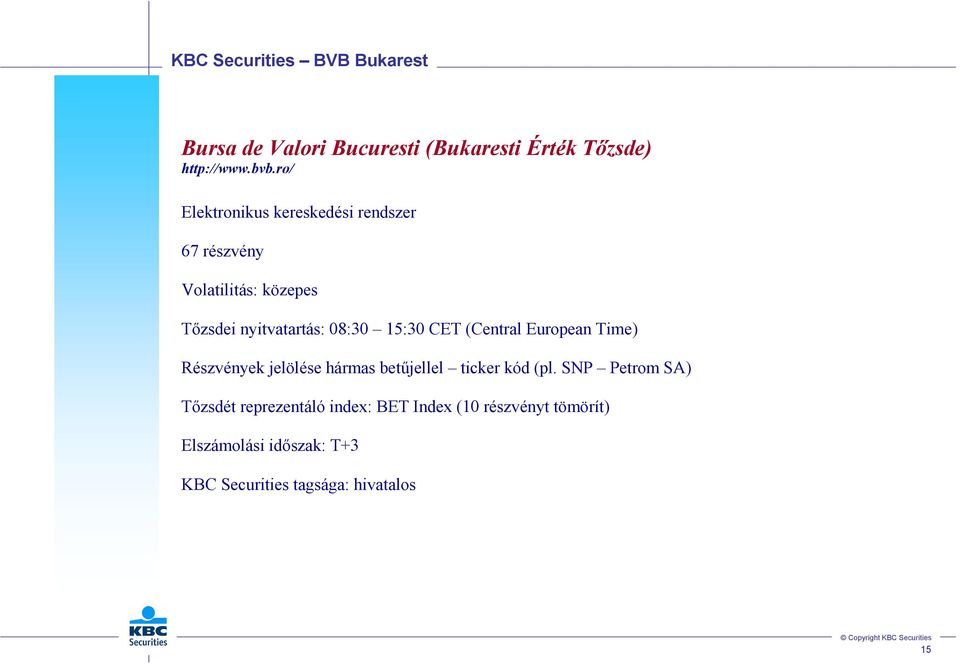 KBC Securities – BVB Bukarest

Bursa de Valori Bucuresti (Bukaresti Érték Tőzsde)
http://www.bvb.ro/

Elektronikus kereskedési rendszer

67 részvény

Volatilitás: közepes

Tőzsdei nyitvatartás: 08:30 – 15:30 CET (Central European Time)

Részvények jelölése hármas betűjellel – ticker kód (pl. SNP – Petrom SA)

Tőzsdét reprezentáló index: BET Index (10 részvényt tömörít)

Elszámolási időszak: T+3

KBC Securities tagsága: hivatalos

KBC Securities

© Copyright KBC Securities

15